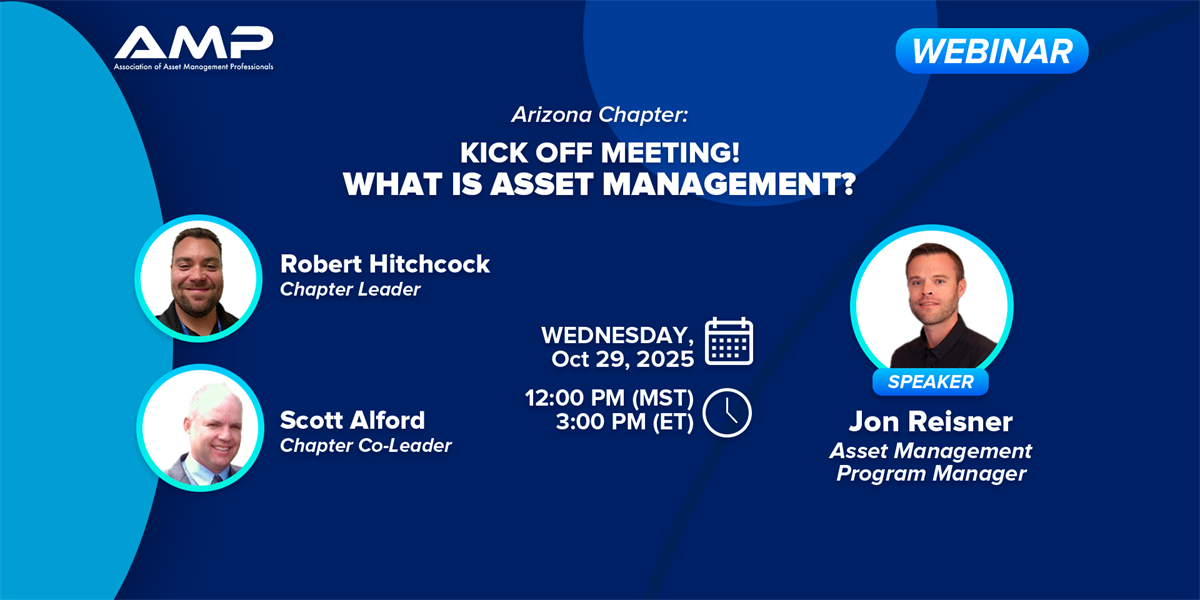 AMP
Association of Asset Management Professionals

WEBINAR

Arizona Chapter:

KICK OFF MEETING!
WHAT IS ASSET MANAGEMENT?

Robert Hitchcock
Chapter Leader

Scott Alford
Chapter Co-Leader

WEDNESDAY,
Oct 29, 2025

12:00 PM (MST)
3:00 PM (ET)

SPEAKER

Jon Reisner
Asset Management Program Manager